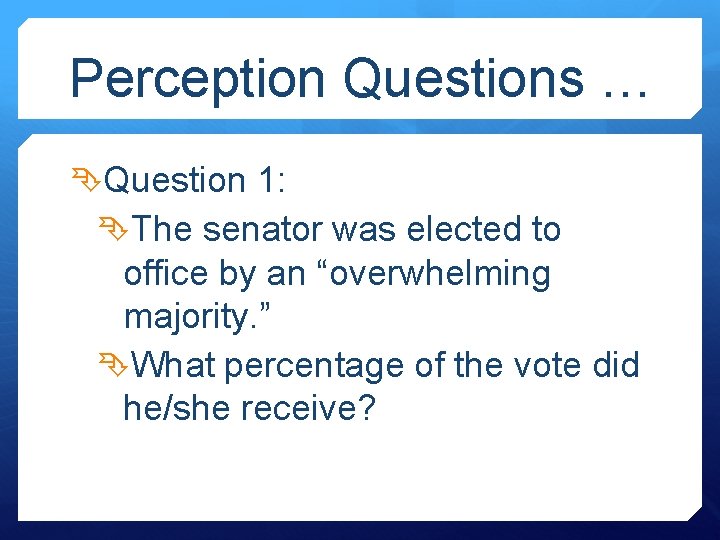 Perception Questions …

Question 1:

The senator was elected to office by an “overwhelming majority.”

What percentage of the vote did he/she receive?